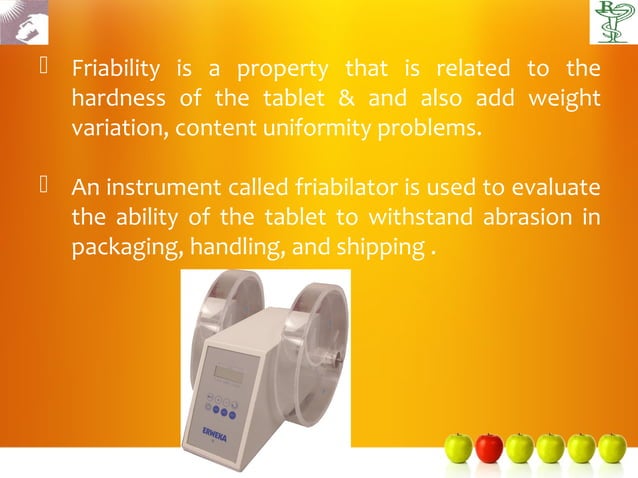 Friability is a property that is related to the hardness of the tablet & and also add weight variation, content uniformity problems.

An instrument called friabilator is used to evaluate the ability of the tablet to withstand abrasion in packaging, handling, and shipping .

ERWEKA